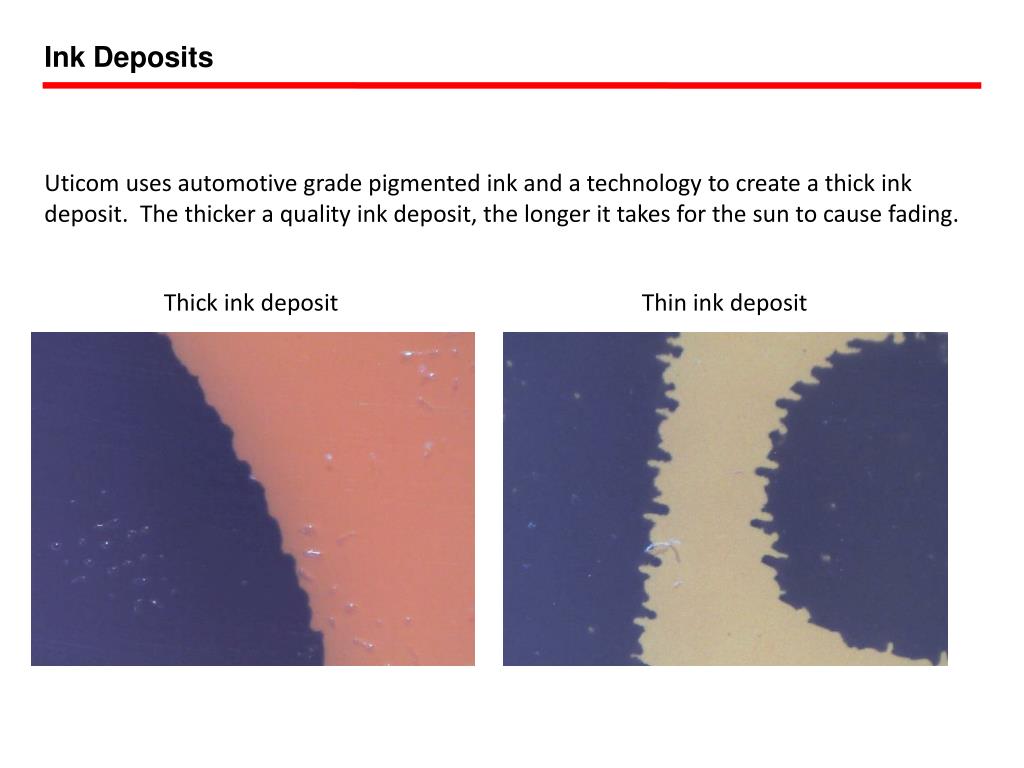 Ink Deposits

Uticom uses automotive grade pigmented ink and a technology to create a thick ink deposit. The thicker a quality ink deposit, the longer it takes for the sun to cause fading.

Thick ink deposit

Thin ink deposit